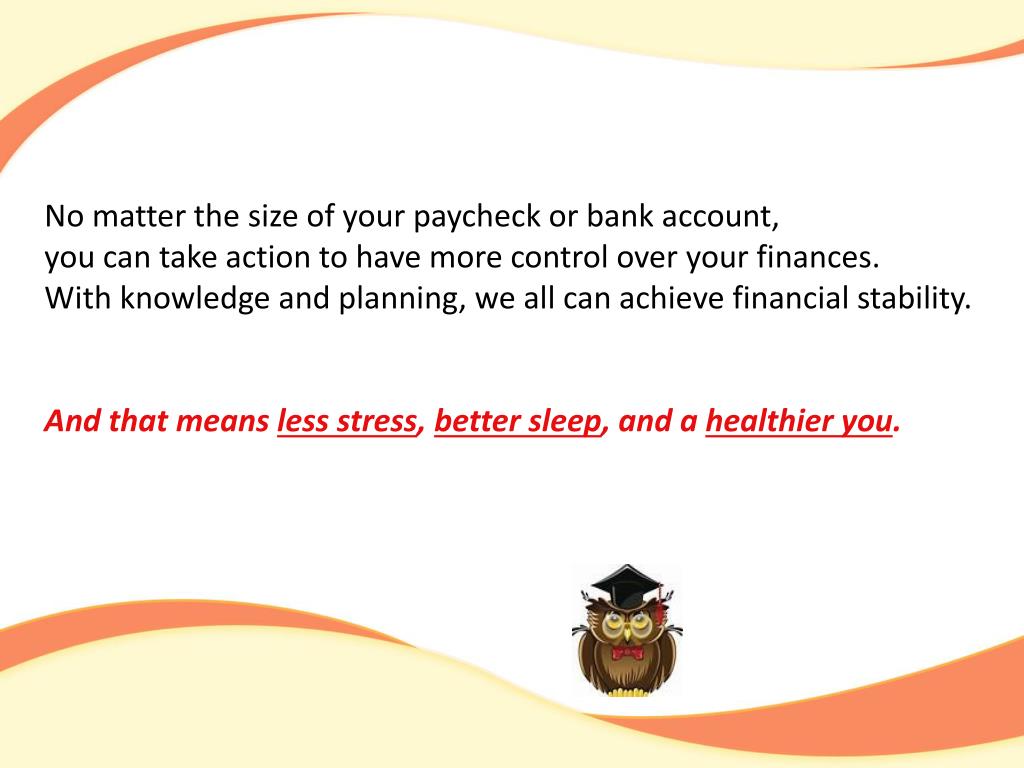 No matter the size of your paycheck or bank account,
you can take action to have more control over your finances.
With knowledge and planning, we all can achieve financial stability.

And that means less stress, better sleep, and a healthier you.